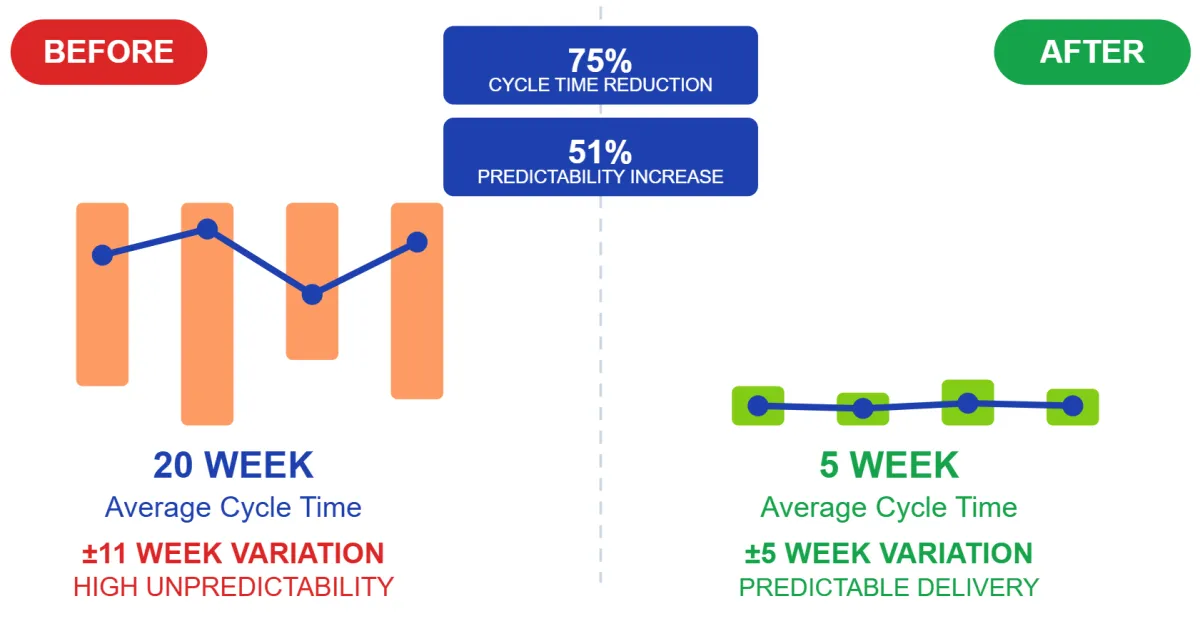 BEFORE

75%
CYCLE TIME REDUCTION

51%
PREDICTABILITY INCREASE

AFTER

20 WEEK
Average Cycle Time
±11 WEEK VARIATION
HIGH UNPREDICTABILITY

5 WEEK
Average Cycle Time
±5 WEEK VARIATION
PREDICTABLE DELIVERY